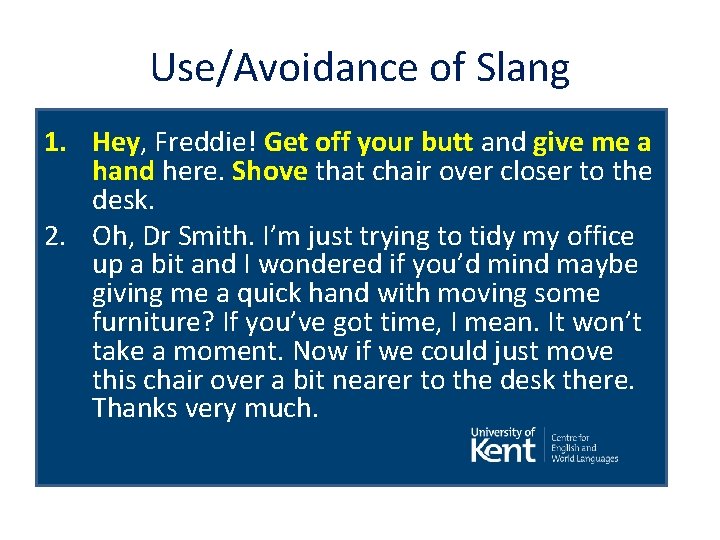 Use/Avoidance of Slang

1. Hey, Freddie! Get off your butt and give me a hand here. Shove that chair over closer to the desk.

2. Oh, Dr Smith. I'm just trying to tidy my office up a bit and I wondered if you'd mind maybe giving me a quick hand with moving some furniture? If you've got time, I mean. It won't take a moment. Now if we could just move this chair over a bit nearer to the desk there. Thanks very much.

University of Kent

Centre for English and World Languages